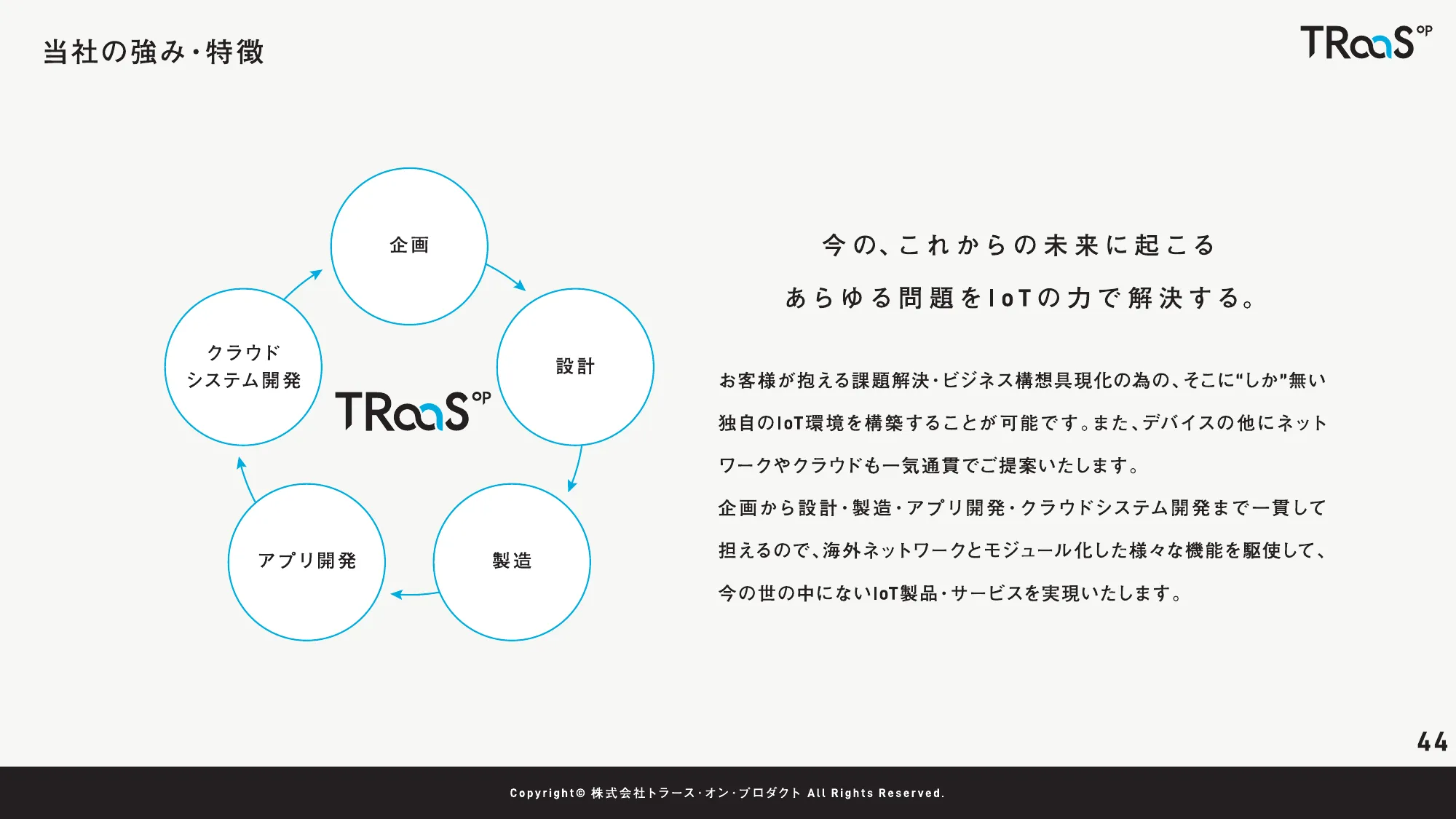 当社の強み・特徴

TRaaS op

企画

設計

製造

アプリ開発

クラウド
システム開発

TRaaS op

今の、これからの未来に起こる
あらゆる問題をIoTの力で解決する。

お客様が抱える課題解決・ビジネス構想具現化の為の、そこに“しか”無い独自のIoT環境を構築することが可能です。また、デバイスの他にネットワークやクラウドも一気通貫でご提案いたします。
企画から設計・製造・アプリ開発・クラウドシステム開発まで一貫して担えるので、海外ネットワークとモジュール化した様々な機能を駆使して、今の世の中にないIoT製品・サービスを実現いたします。

44

Copyright© 株式会社トラース・オン・プロダクト All Rights Reserved.